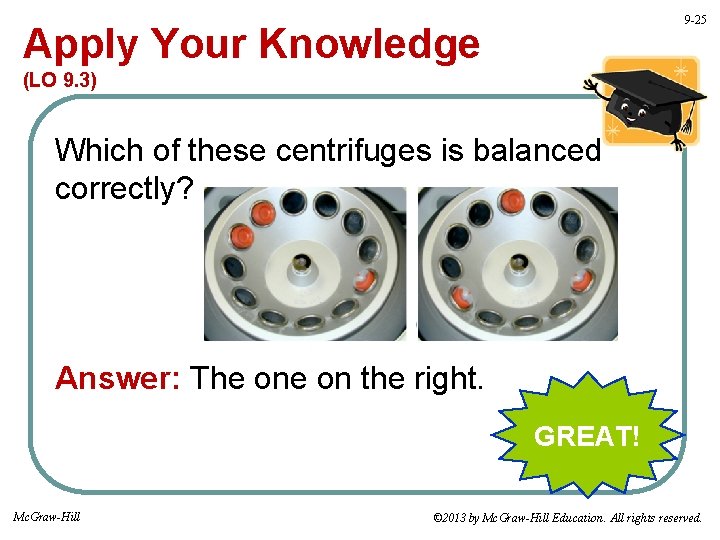 9-25

Apply Your Knowledge
(LO 9.3)

Which of these centrifuges is balanced correctly?

Answer: The one on the right.

GREAT!

McGraw-Hill

©2013 by McGraw-Hill Education. All rights reserved.